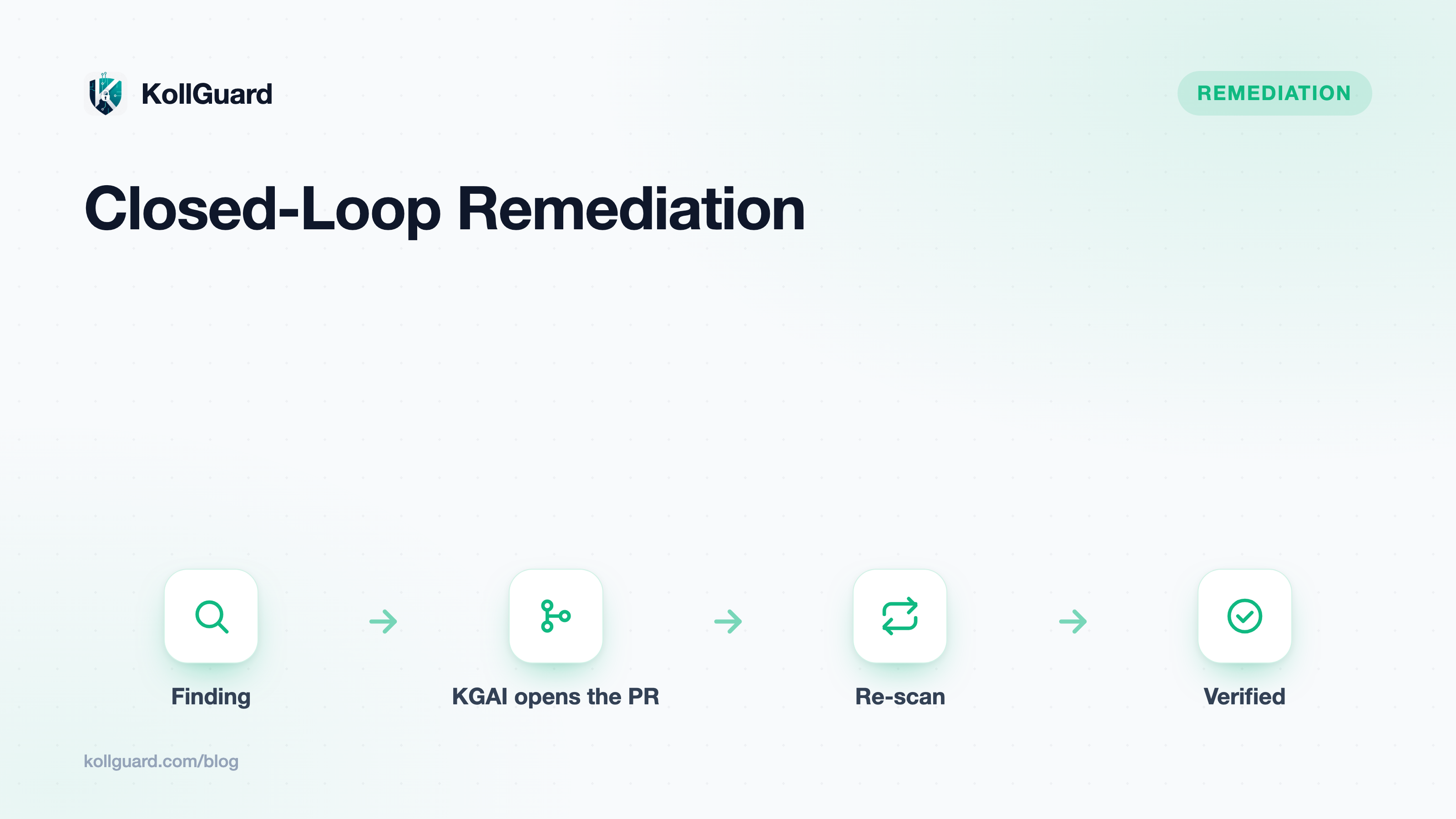 KollGuard

REMEDIATION

Closed-Loop Remediation

Finding

KGAI opens the PR

Re-scan

Verified

kollguard.com/blog